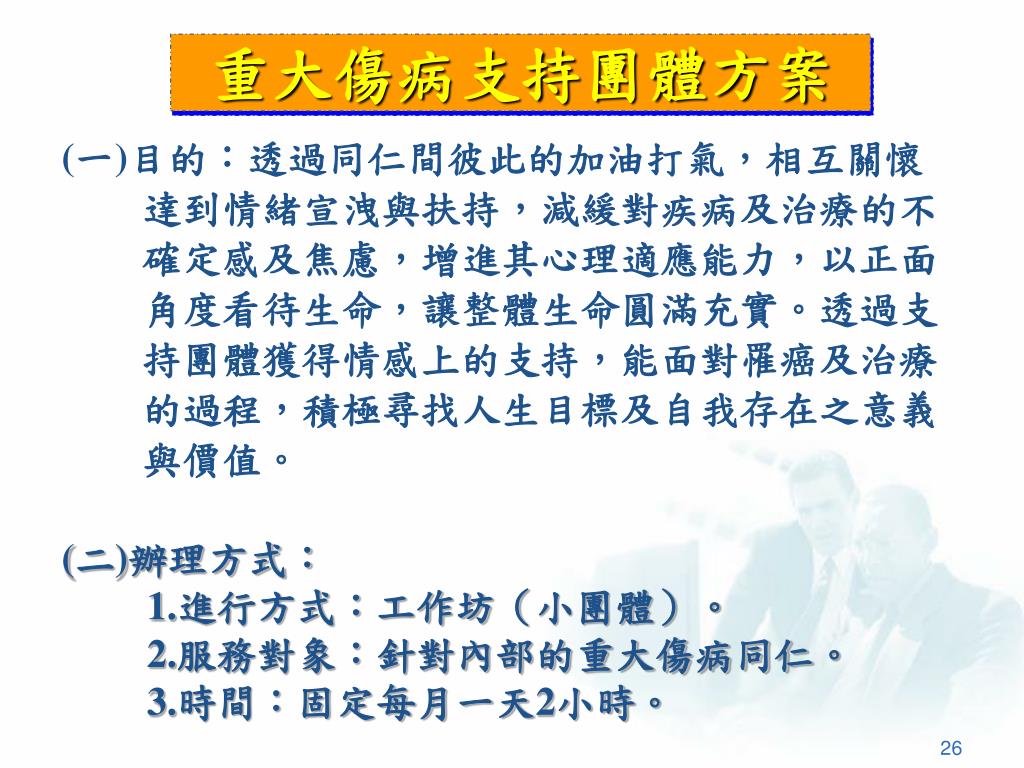 重大傷病支持團體方案

(一)目的：透過同仁間彼此的加油打氣，相互關懷達到情緒宣洩與扶持，減緩對疾病及治療的不確定感及焦慮，增進其心理適應能力，以正面角度看待生命，讓整體生命圓滿充實。透過支持團體獲得情感上的支持，能面對罹癌及治療的過程，積極尋找人生目標及自我存在之意義與價值。

(二)辦理方式：
1.進行方式：工作坊（小團體）。
2.服務對象：針對內部的重大傷病同仁。
3.時間：固定每月一天2小時。

26